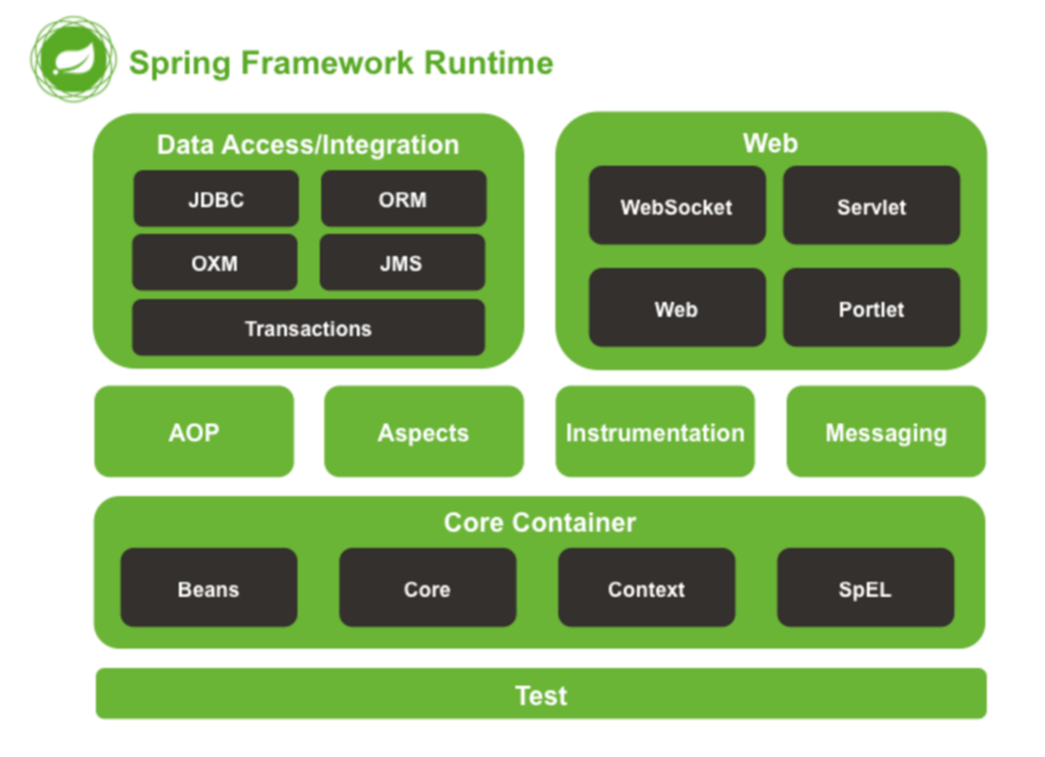 Spring Framework Runtime

Data Access/Integration

JDBC

ORM

OXM

JMS

Transactions

Web

WebSocket

Servlet

Web

Portlet

AOP

Aspects

Instrumentation

Messaging

Core Container

Beans

Core

Context

SpEL

Test